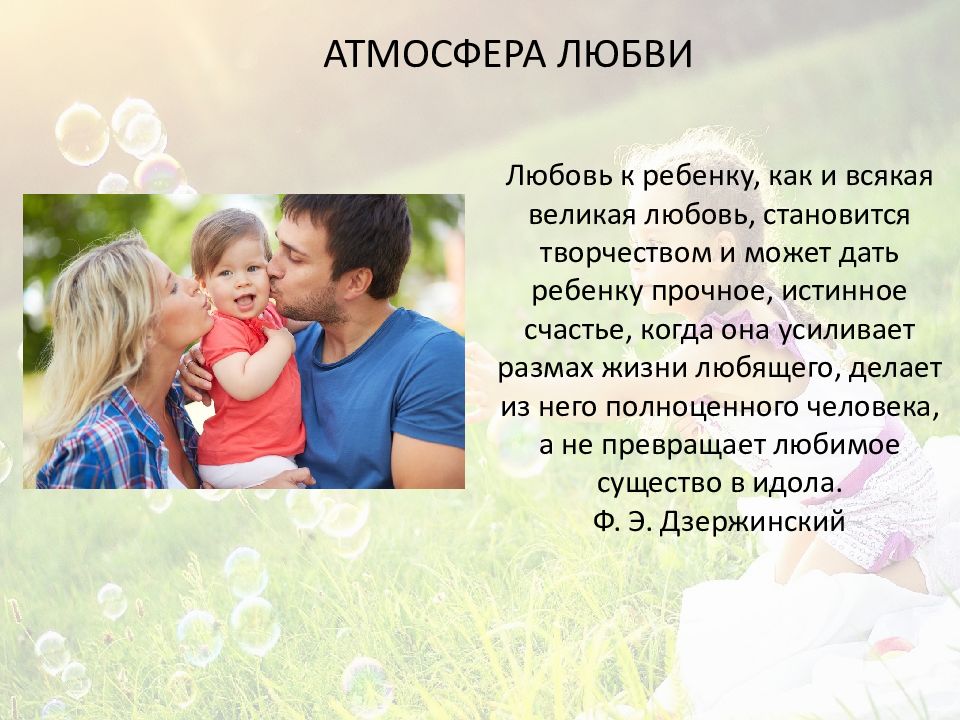 АТМОСФЕРА ЛЮБВИ

Любовь к ребенку, как и всякая великая любовь, становится творчеством и может дать ребенку прочное, истинное счастье, когда она усиливает размах жизни любящего, делает из него полноценного человека, а не превращает любимое существо в идола.
Ф. Э. Дзержинский